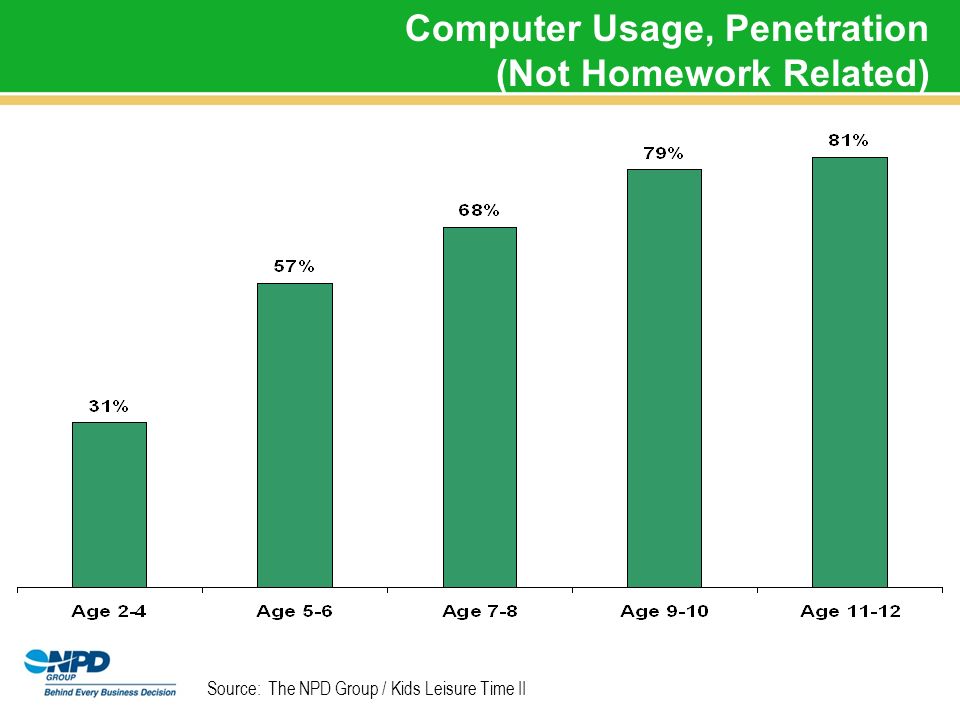 Computer Usage, Penetration (Not Homework Related)

31%
57%
68%
79%
81%

Age 2-4
Age 5-6
Age 7-8
Age 9-10
Age 11-12

NPD GROUP
Behind Every Business Decision

Source: The NPD Group / Kids Leisure Time II